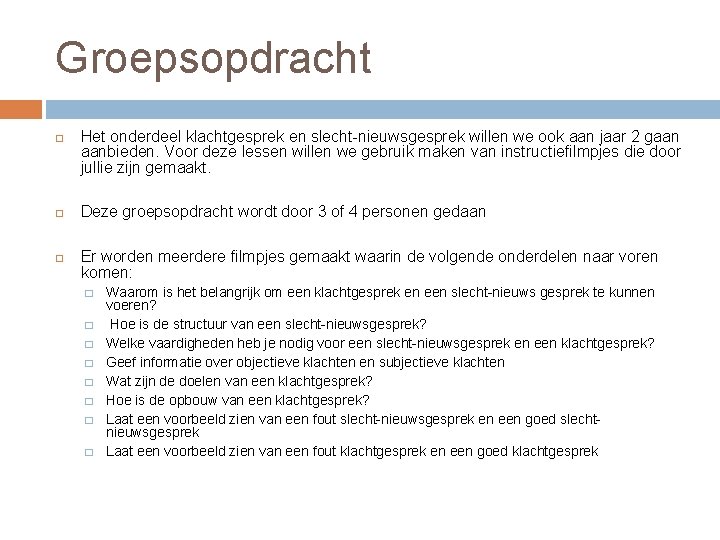 Groepsopdracht

Het onderdeel klachtgesprek en slecht-nieuwsgesprek willen we ook aan jaar 2 gaan aanbieden. Voor deze lessen willen we gebruik maken van instructiefilmpjes die door jullie zijn gemaakt.

Deze groepsopdracht wordt door 3 of 4 personen gedaan

Er worden meerdere filmpjes gemaakt waarin de volgende onderdelen naar voren komen:

Waarom is het belangrijk om een klachtgesprek en een slecht-nieuws gesprek te kunnen voeren?

Hoe is de structuur van een slecht-nieuwsgesprek?

Welke vaardigheden heb je nodig voor een slecht-nieuwsgesprek en een klachtgesprek?

Geef informatie over objectieve klachten en subjectieve klachten

Wat zijn de doelen van een klachtgesprek?

Hoe is de opbouw van een klachtgesprek?

Laat een voorbeeld zien van een fout slecht-nieuwsgesprek en een goed slecht-nieuwsgesprek

Laat een voorbeeld zien van een fout klachtgesprek en een goed klachtgesprek